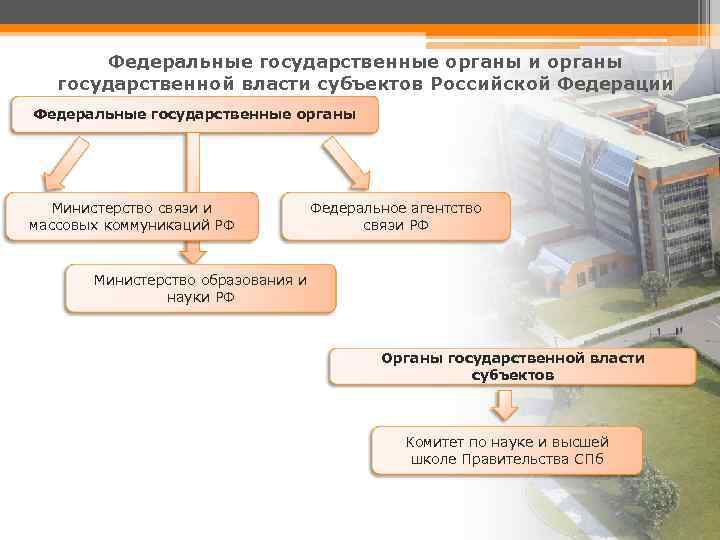 Федеральные государственные органы и органы государственной власти субъектов Российской Федерации

Федеральные государственные органы

Министерство связи и массовых коммуникаций РФ

Федеральное агентство связи РФ

Министерство образования и науки РФ

Органы государственной власти субъектов

Комитет по науке и высшей школе Правительства СПб